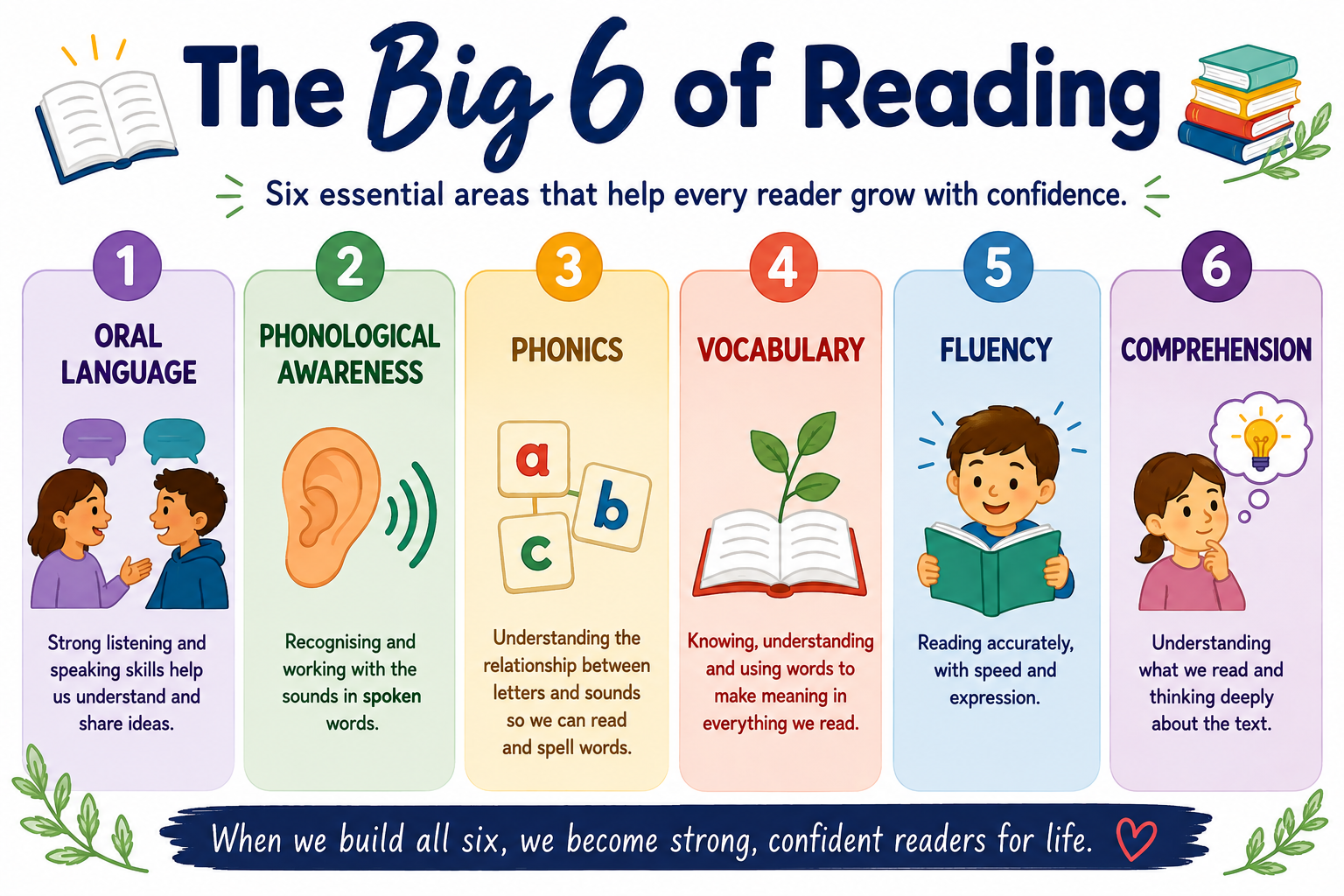 The Big 6 of Reading

Six essential areas that help every reader grow with confidence.

1
ORAL LANGUAGE

Strong listening and speaking skills help us understand and share ideas.

2
PHONOLOGICAL AWARENESS

Recognising and working with the sounds in spoken words.

3
PHONICS

a
b
c

Understanding the relationship between letters and sounds so we can read and spell words.

4
VOCABULARY

Knowing, understanding and using words to make meaning in everything we read.

5
FLUENCY

Reading accurately, with speed and expression.

6
COMPREHENSION

Understanding what we read and thinking deeply about the text.

When we build all six, we become strong, confident readers for life.